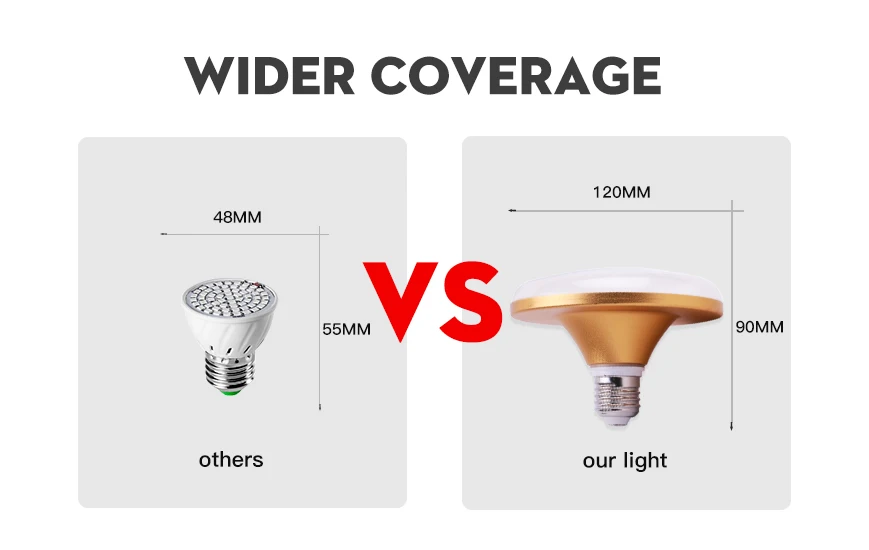 WIDER COVERAGE

48MM

55MM

others

VS

120MM

90MM

our light